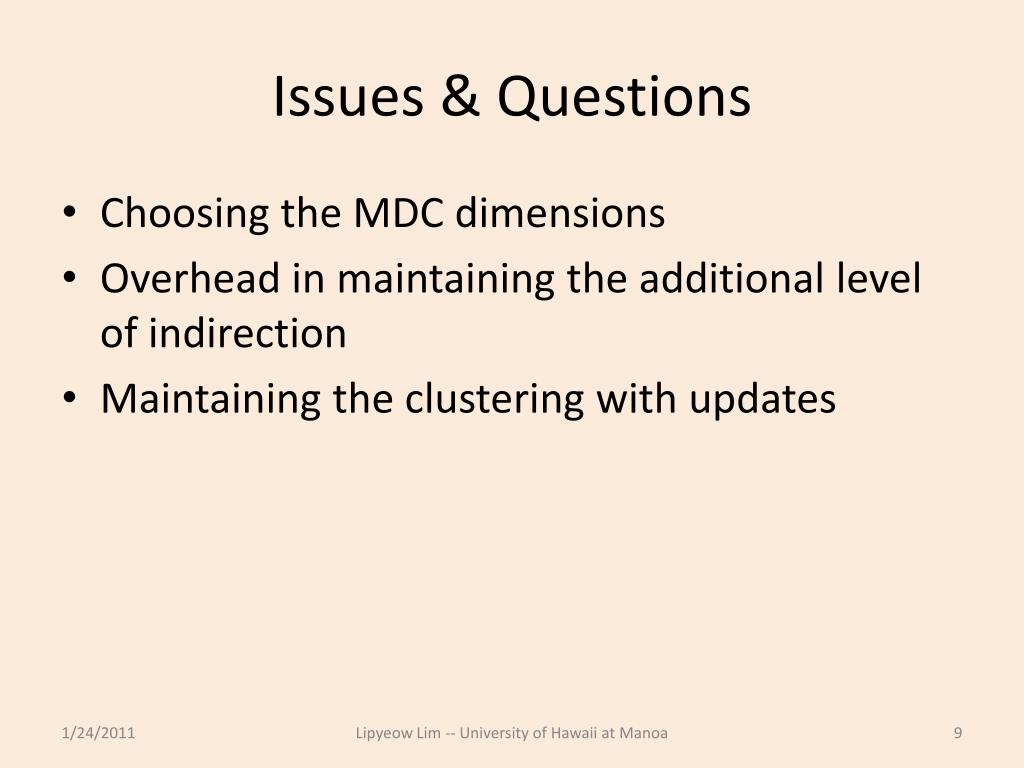 Issues & Questions

• Choosing the MDC dimensions
• Overhead in maintaining the additional level of indirection
• Maintaining the clustering with updates

1/24/2011

Lipyeow Lim -- University of Hawaii at Manoa

9